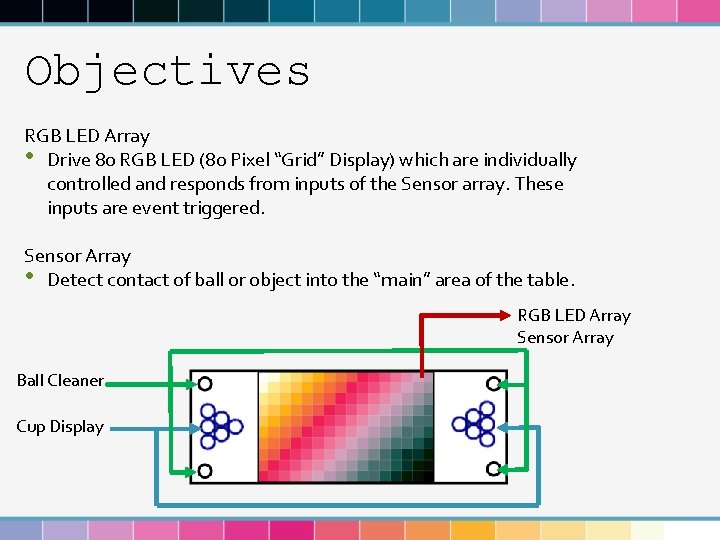 Objectives

RGB LED Array
• Drive 80 RGB LED (80 Pixel "Grid" Display) which are individually controlled and responds from inputs of the Sensor array. These inputs are event triggered.

Sensor Array
• Detect contact of ball or object into the "main" area of the table.

RGB LED Array
Sensor Array

Ball Cleaner

Cup Display